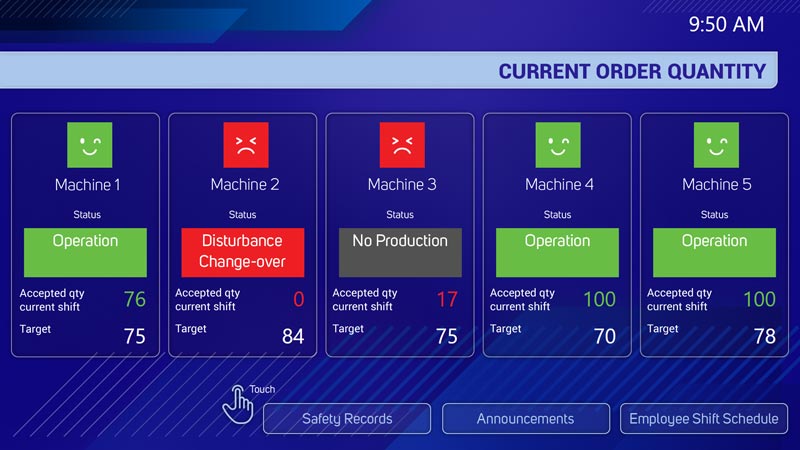 9:50 AM

CURRENT ORDER QUANTITY

Machine 1
Status
Operation
Accepted qty current shift 76
Target 75

Machine 2
Status
Disturbance Change-over
Accepted qty current shift 0
Target 84

Machine 3
Status
No Production
Accepted qty current shift 17
Target 75

Machine 4
Status
Operation
Accepted qty current shift 100
Target 70

Machine 5
Status
Operation
Accepted qty current shift 100
Target 78

Touch

Safety Records

Announcements

Employee Shift Schedule